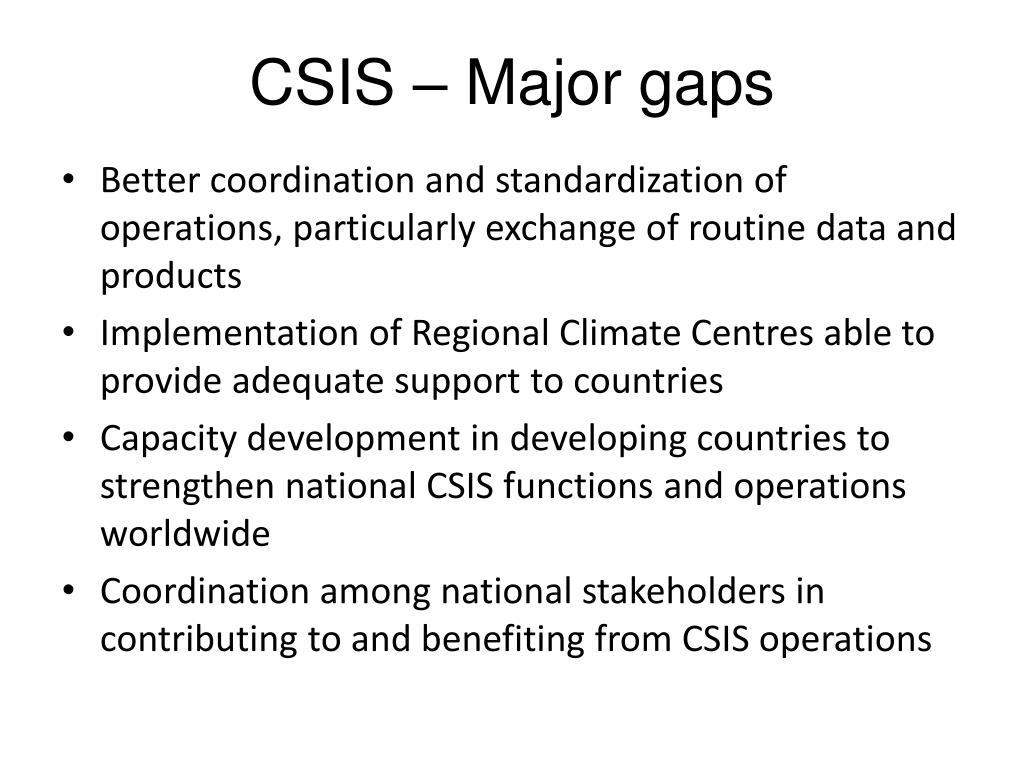 CSIS – Major gaps

• Better coordination and standardization of operations, particularly exchange of routine data and products
• Implementation of Regional Climate Centres able to provide adequate support to countries
• Capacity development in developing countries to strengthen national CSIS functions and operations worldwide
• Coordination among national stakeholders in contributing to and benefiting from CSIS operations